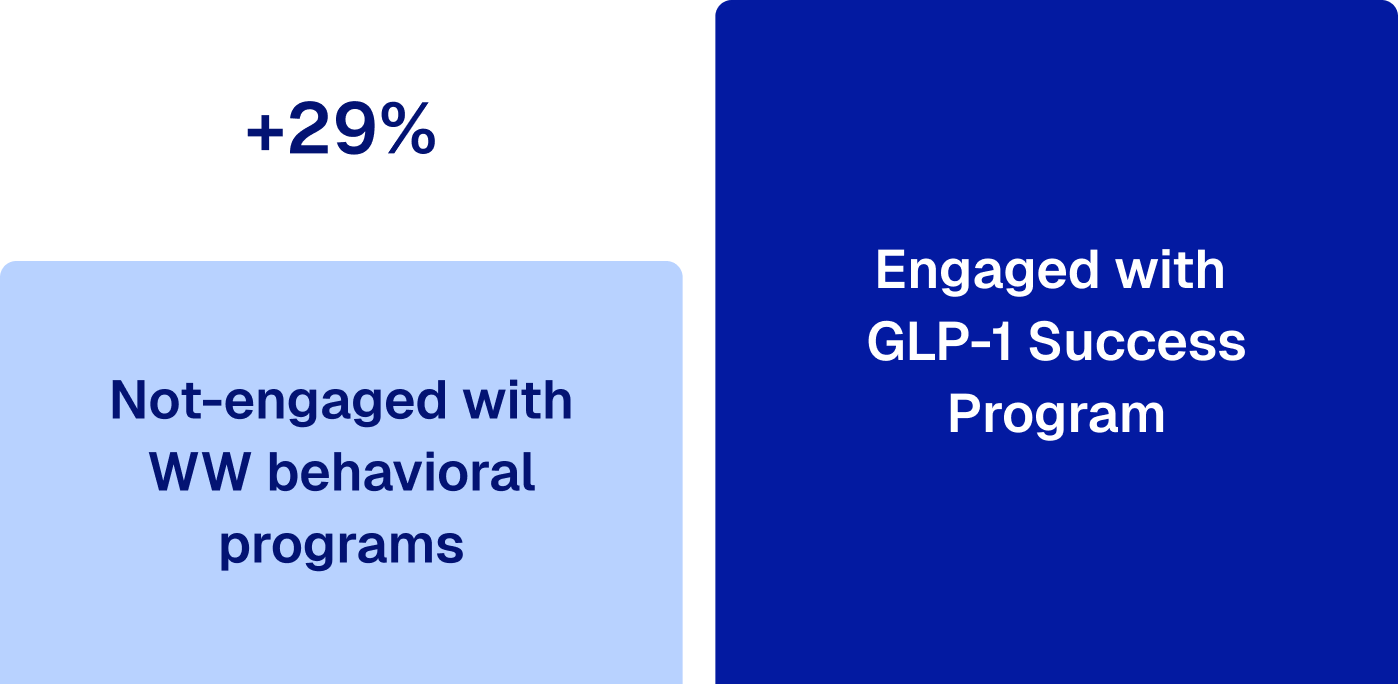 +29%

Not-engaged with WW behavioral programs

Engaged with GLP-1 Success Program